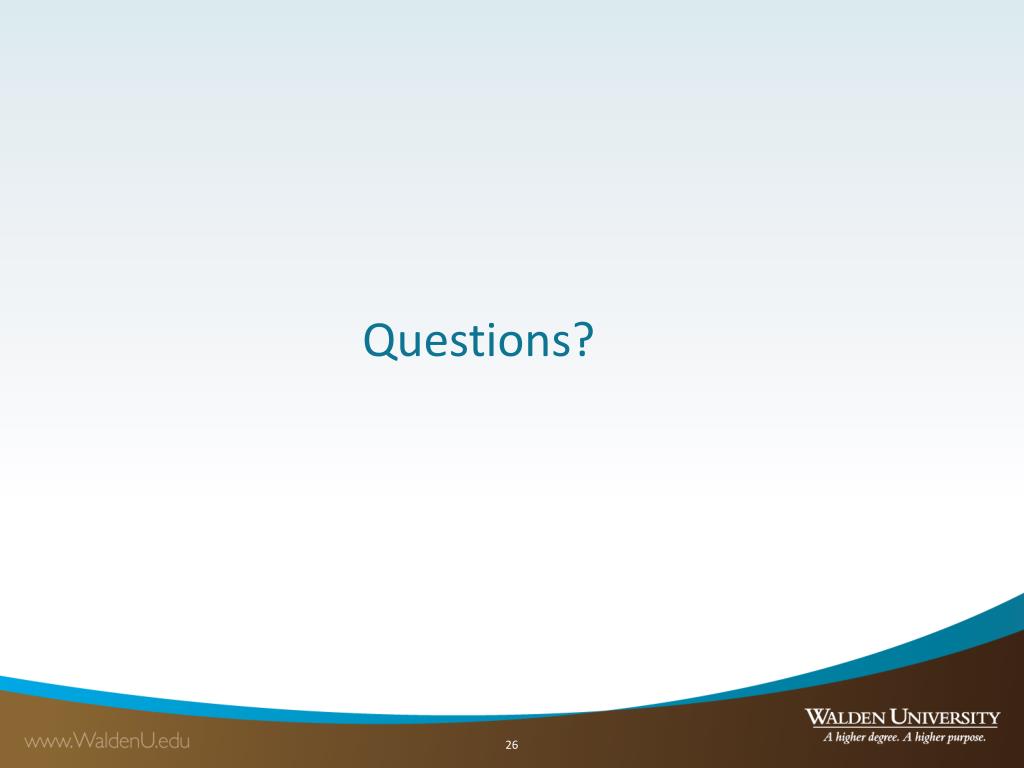 Questions?

www.WaldenU.edu

26

WALDEN UNIVERSITY
A higher degree. A higher purpose.